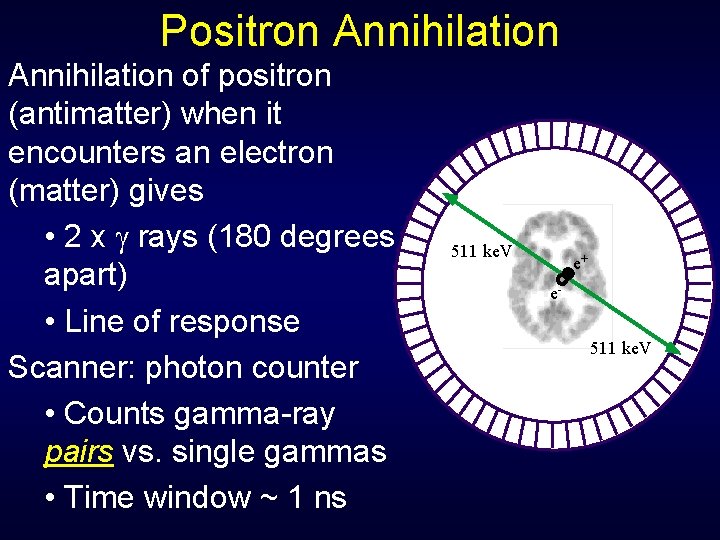 Positron Annihilation

Annihilation of positron (antimatter) when it encounters an electron (matter) gives

• 2 x $\gamma$ rays (180 degrees apart)

• Line of response

Scanner: photon counter

• Counts gamma-ray pairs vs. single gammas

• Time window ~ 1 ns

511 keV

$e^+$

$e^-$

511 keV